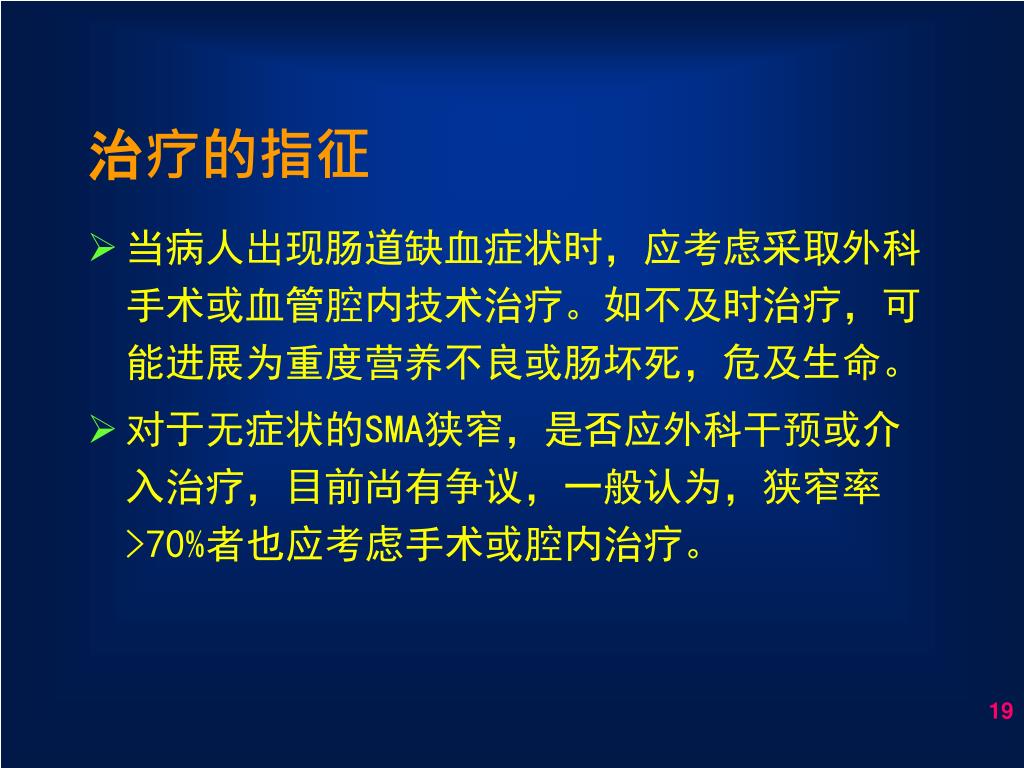 治疗的指征

➢ 当病人出现肠道缺血症状时，应考虑采取外科手术或血管腔内技术治疗。如不及时治疗，可能进展为重度营养不良或肠坏死，危及生命。

➢ 对于无症状的SMA狭窄，是否应外科干预或介入治疗，目前尚有争议，一般认为，狭窄率>70%者也应考虑手术或腔内治疗。

19